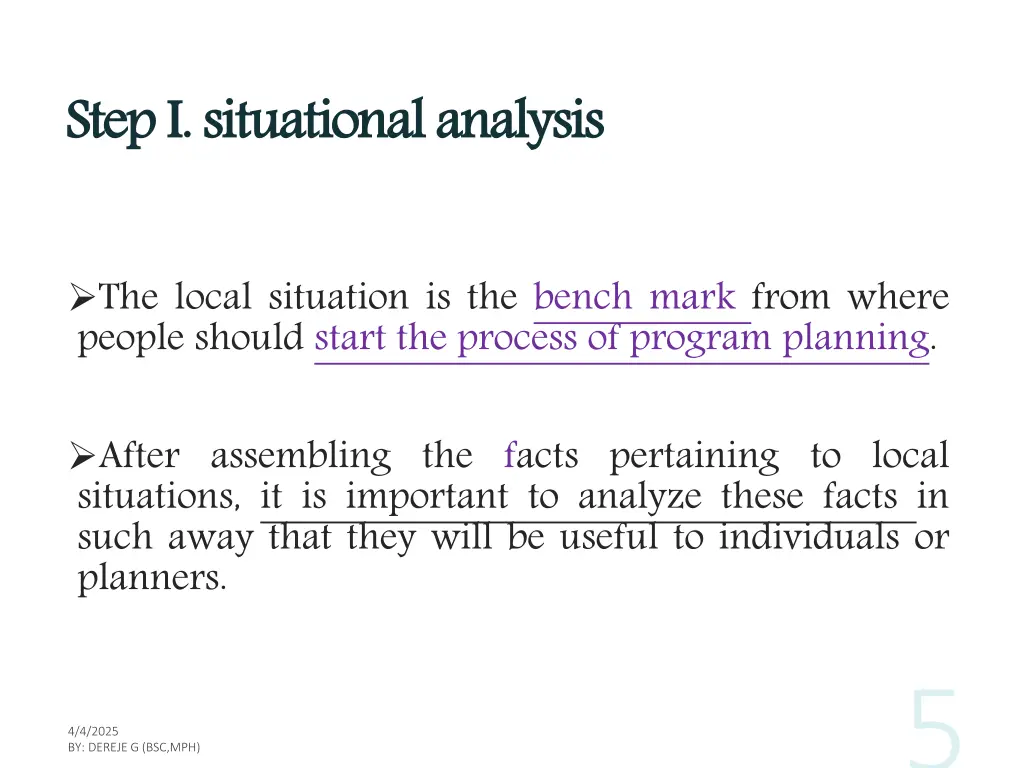 Step I. situational analysis

➢The local situation is the bench mark from where people should start the process of program planning.

➢After assembling the facts pertaining to local situations, it is important to analyze these facts in such away that they will be useful to individuals or planners.

4/4/2025
BY: DEREJE G (BSC,MPH)

5